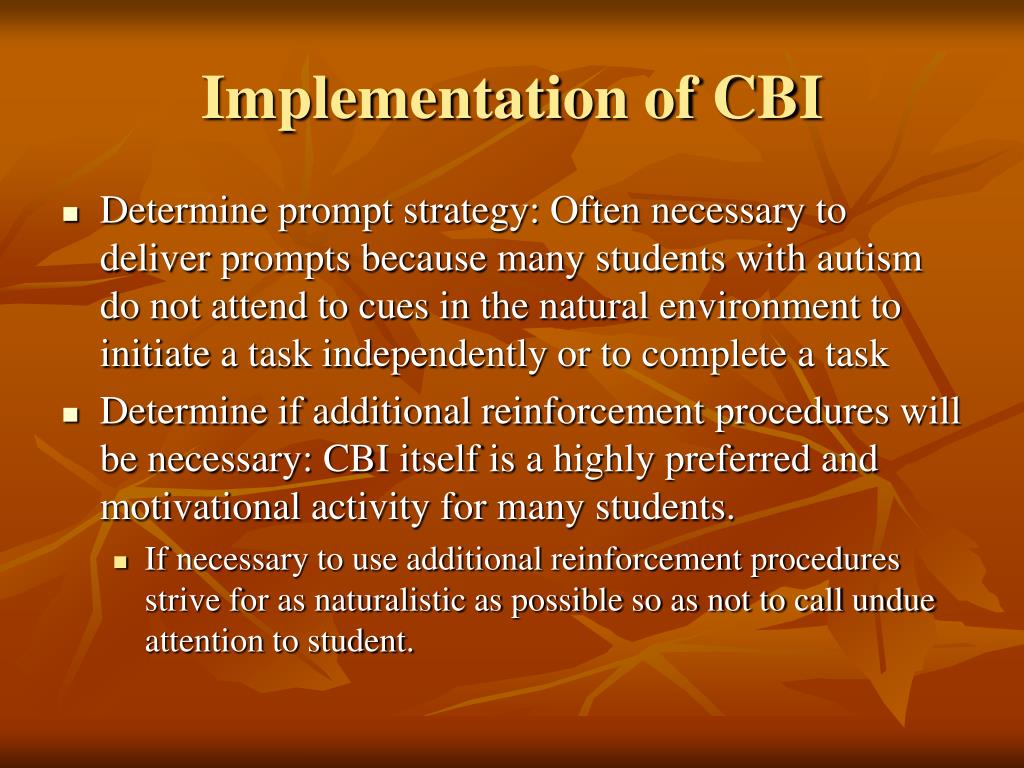 Implementation of CBI

- Determine prompt strategy: Often necessary to deliver prompts because many students with autism do not attend to cues in the natural environment to initiate a task independently or to complete a task
- Determine if additional reinforcement procedures will be necessary: CBI itself is a highly preferred and motivational activity for many students.
  - If necessary to use additional reinforcement procedures strive for as naturalistic as possible so as not to call undue attention to student.